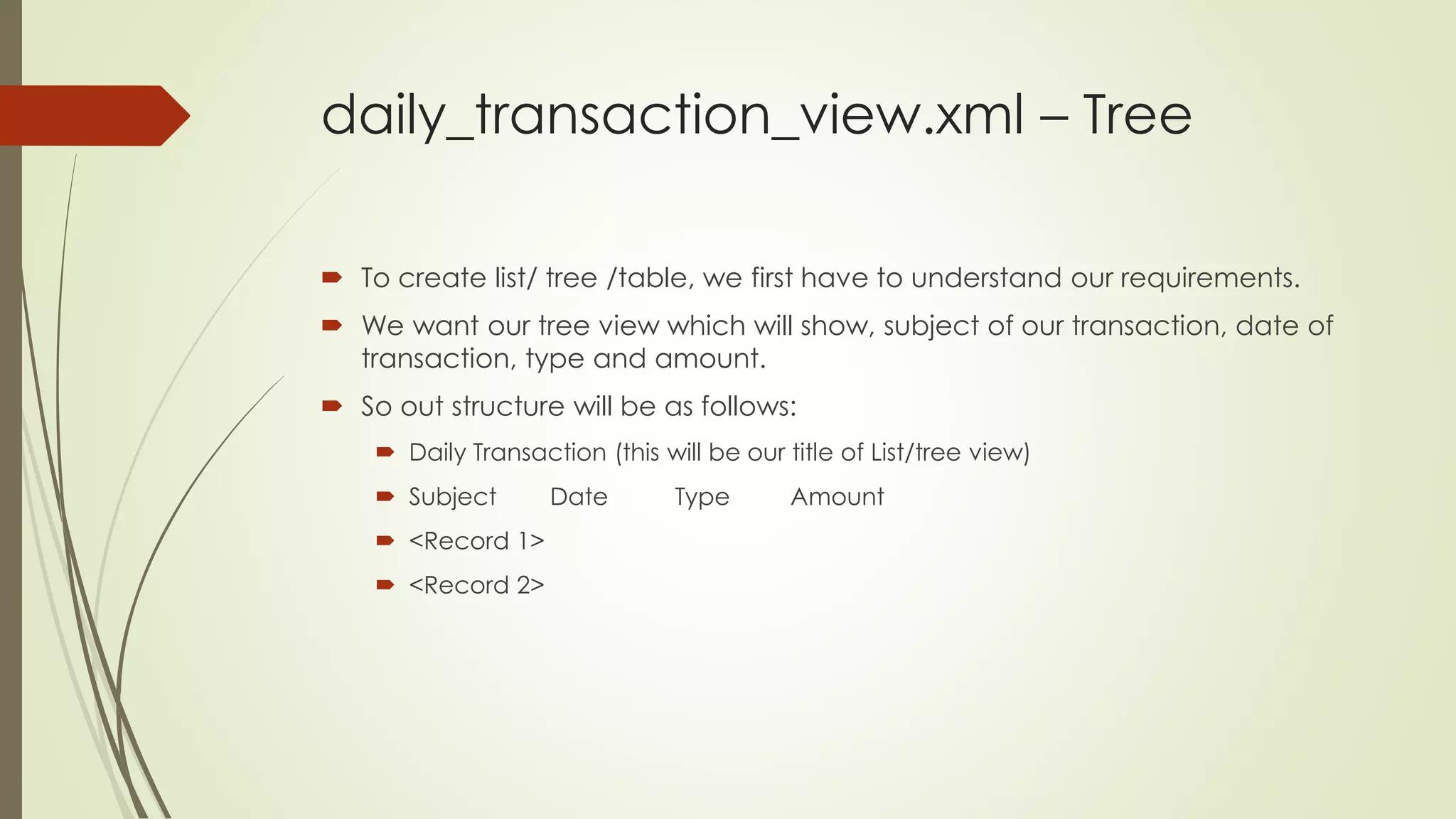 daily_transaction_view.xml – Tree

To create list/ tree /table, we first have to understand our requirements.

We want our tree view which will show, subject of our transaction, date of transaction, type and amount.

So out structure will be as follows:

Daily Transaction (this will be our title of List/tree view)

Subject Date Type Amount

<Record 1>

<Record 2>